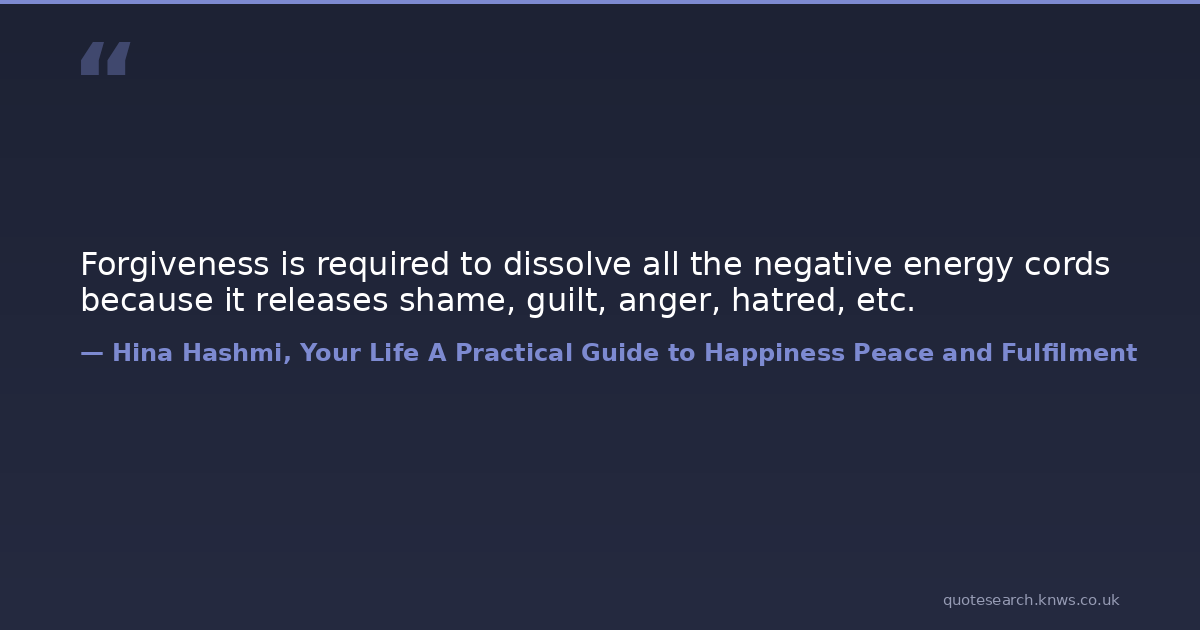 “

Forgiveness is required to dissolve all the negative energy cords because it releases shame, guilt, anger, hatred, etc.

— Hina Hashmi, Your Life A Practical Guide to Happiness Peace and Fulfilment

quotesearch.knws.co.uk